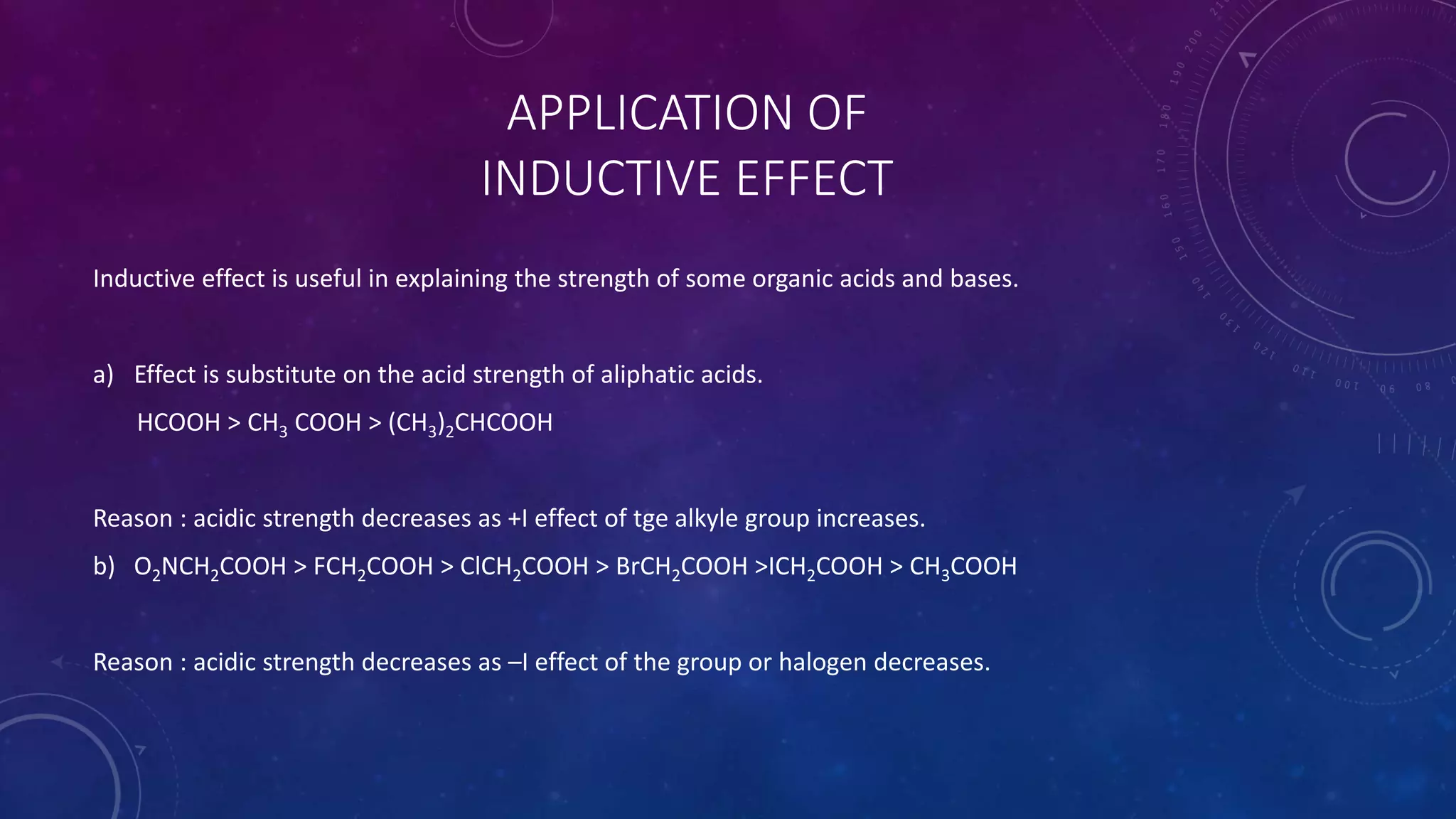 APPLICATION OF INDUCTIVE EFFECT

Inductive effect is useful in explaining the strength of some organic acids and bases.

a) Effect is substitute on the acid strength of aliphatic acids.

$HCOOH > CH_3\ COOH > (CH_3)_2CHCOOH$

Reason : acidic strength decreases as +I effect of tge alkyle group increases.

b) $O_2NCH_2COOH > FCH_2COOH > ClCH_2COOH > BrCH_2COOH > ICH_2COOH > CH_3COOH$

Reason : acidic strength decreases as –I effect of the group or halogen decreases.